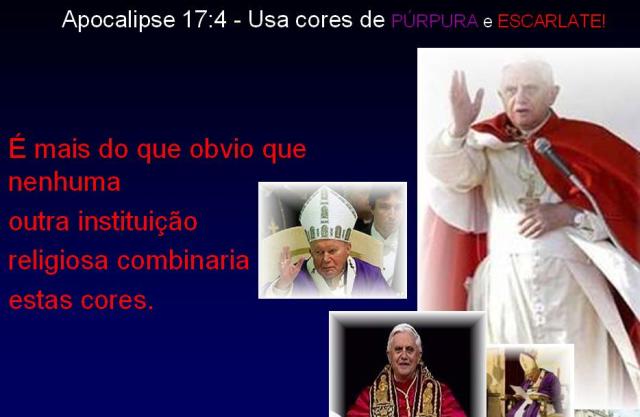 Apocalipse 17:4 - Usa cores de PÚRPURA e ESCARLATE!

É mais do que obvio que nenhuma outra instituição religiosa combinaria estas cores.